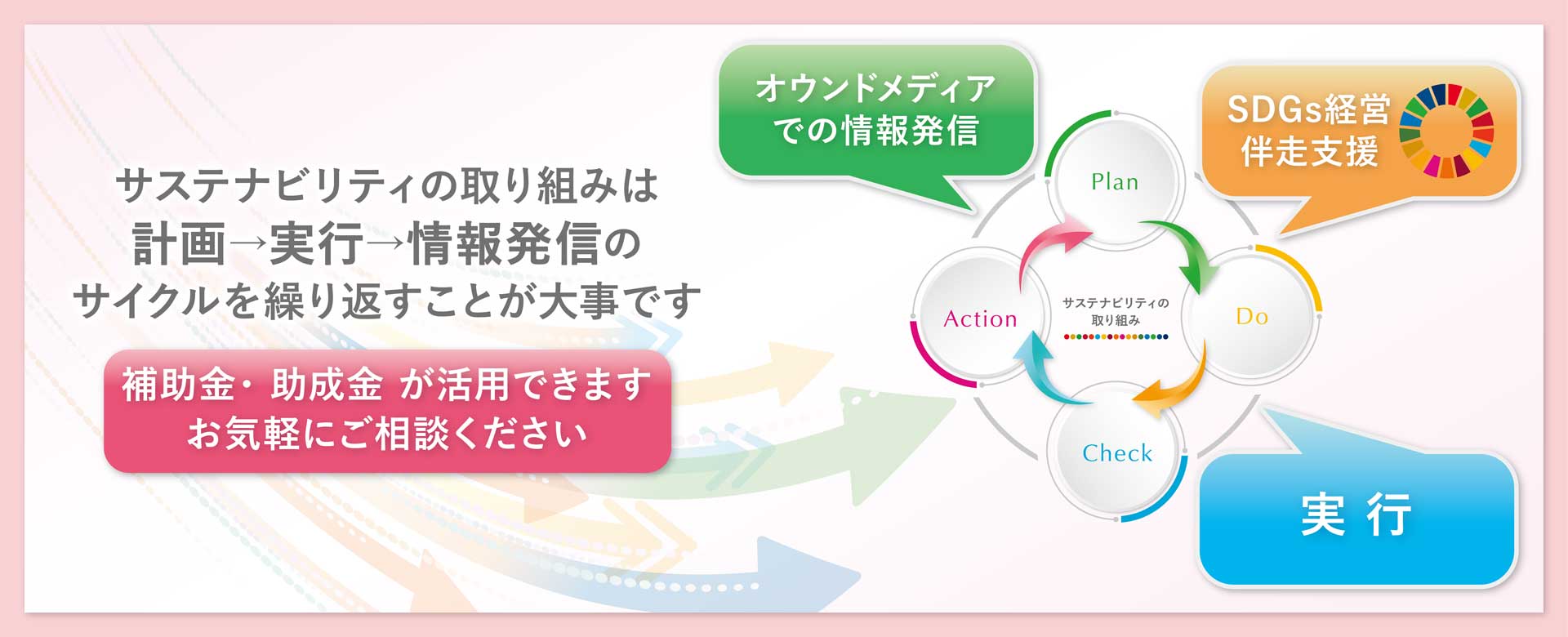 サステナビリティの取り組みは
計画→実行→情報発信の
サイクルを繰り返すことが大事です

補助金・助成金 が活用できます
お気軽にご相談ください

オウンドメディア
での情報発信

SDGs経営
伴走支援

Plan

Do

Check

Action

サステナビリティの
取り組み

実 行